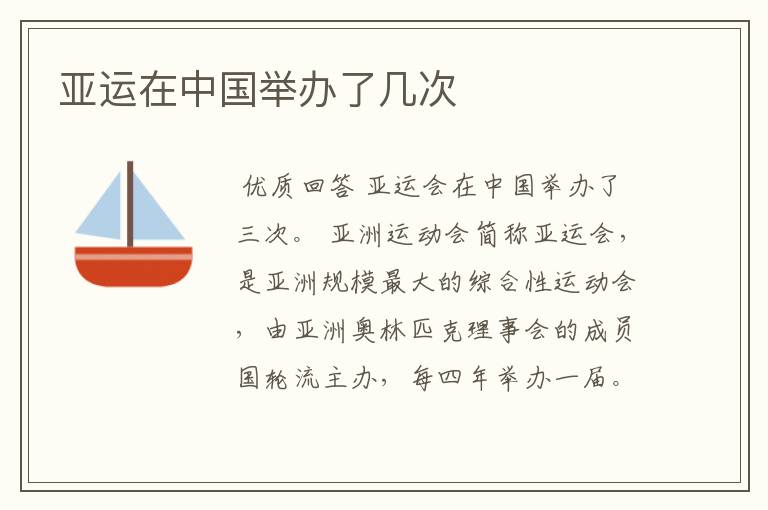 亚运在中国举办了几次

优质回答 亚运会在中国举办了三次。 亚洲运动会简称亚运会，是亚洲规模最大的综合性运动会，由亚洲奥林匹克理事会的成员国轮流主办，每四年举办一届。